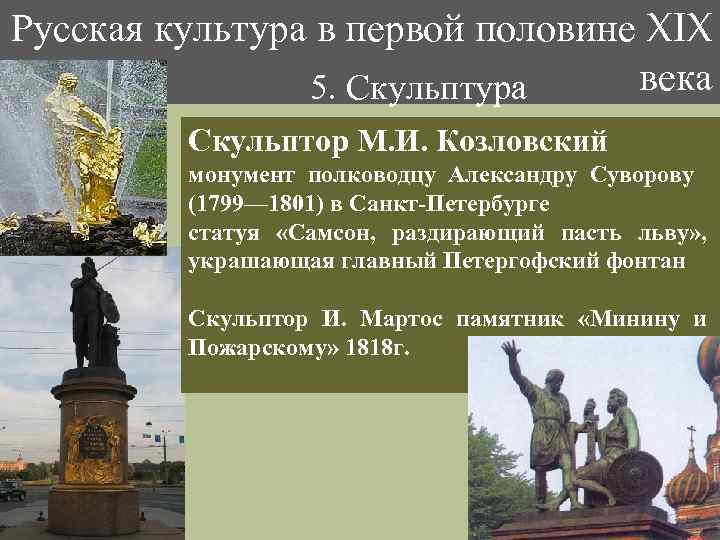 Русская культура в первой половине XIX века

5. Скульптура

Скульптор М.И. Козловский

монумент полководцу Александру Суворову (1799—1801) в Санкт-Петербурге

статуя «Самсон, раздирающий пасть льву», украшающая главный Петергофский фонтан

Скульптор И. Мартос памятник «Минину и Пожарскому» 1818г.